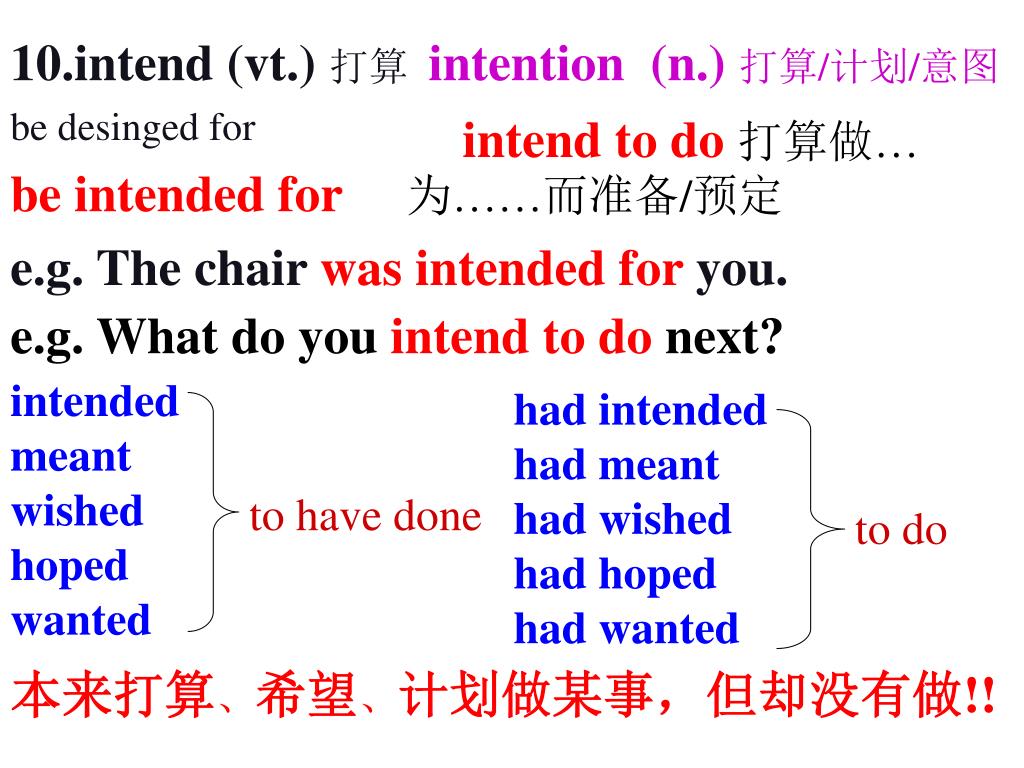 10.intend (vt.) 打算 intention (n.) 打算/计划/意图

be desinged for

intend to do 打算做…

be intended for 为……而准备/预定

e.g. The chair was intended for you.

e.g. What do you intend to do next?

intended
meant
wished
hoped
wanted

to have done

had intended
had meant
had wished
had hoped
had wanted

to do

本来打算、希望、计划做某事，但却没有做!!